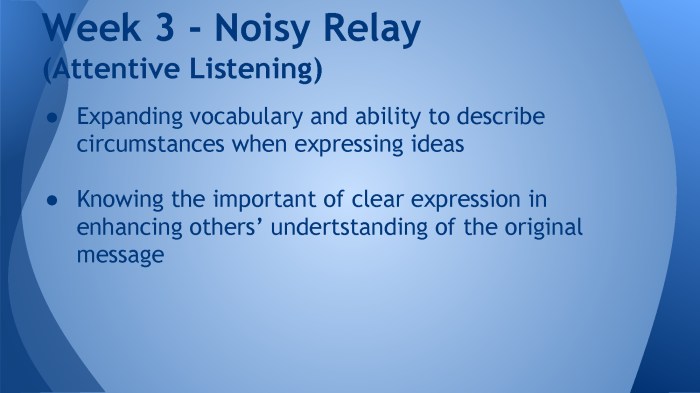 Week 3 - Noisy Relay
(Attentive Listening)

● Expanding vocabulary and ability to describe circumstances when expressing ideas

● Knowing the important of clear expression in enhancing others' undertstanding of the original message